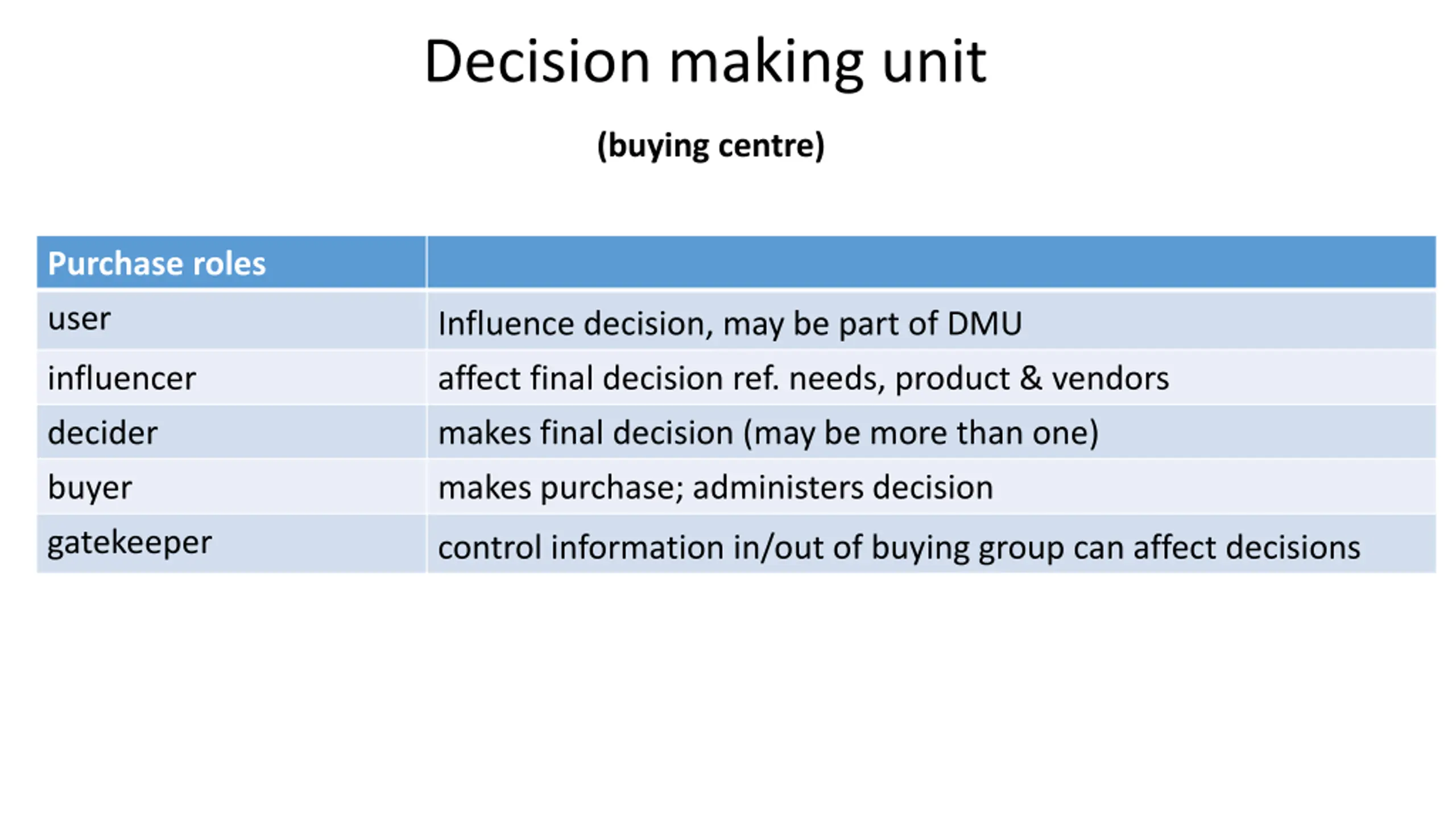 Decision making unit

(buying centre)

| Purchase roles | |
|---|---|
| user | Influence decision, may be part of DMU |
| influencer | affect final decision ref. needs, product & vendors |
| decider | makes final decision (may be more than one) |
| buyer | makes purchase; administers decision |
| gatekeeper | control information in/out of buying group can affect decisions |